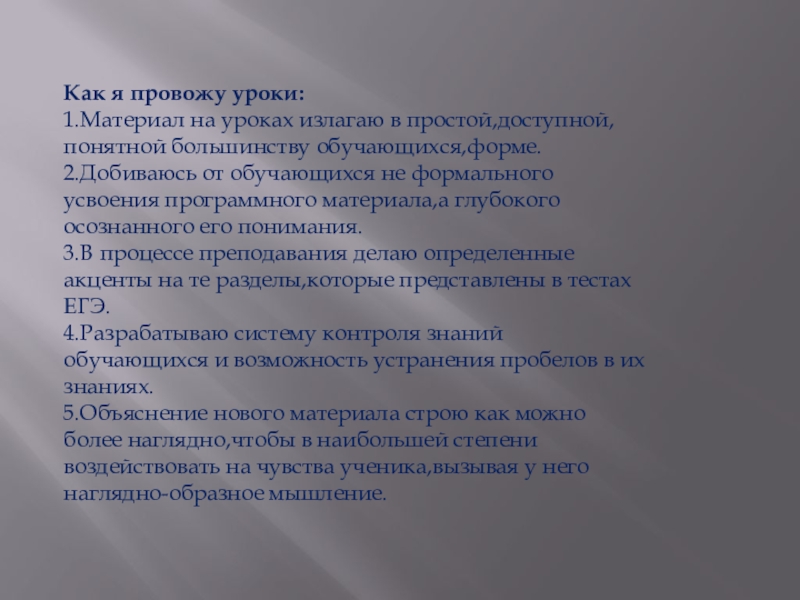 Как я провожу уроки:
1.Материал на уроках излагаю в простой,доступной, понятной большинству обучающихся,форме.
2.Добиваюсь от обучающихся не формального усвоения программного материала,а глубокого осознанного его понимания.
3.В процессе преподавания делаю определенные акценты на те разделы,которые представлены в тестах ЕГЭ.
4.Разрабатываю систему контроля знаний обучающихся и возможность устранения пробелов в их знаниях.
5.Объяснение нового материала строю как можно более наглядно,чтобы в наибольшей степени воздействовать на чувства ученика,вызывая у него наглядно-образное мышление.